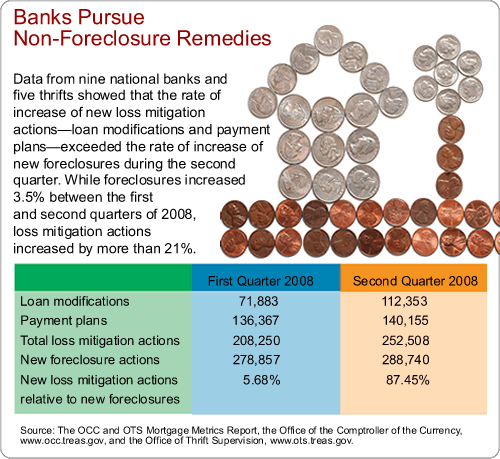 Banks Pursue
Non-Foreclosure Remedies

Data from nine national banks and five thrifts showed that the rate of increase of new loss mitigation actions—loan modifications and payment plans—exceeded the rate of increase of new foreclosures during the second quarter. While foreclosures increased 3.5% between the first and second quarters of 2008, loss mitigation actions increased by more than 21%.

| | First Quarter 2008 | Second Quarter 2008 |
|---|---|---|
| Loan modifications | 71,883 | 112,353 |
| Payment plans | 136,367 | 140,155 |
| Total loss mitigation actions | 208,250 | 252,508 |
| New foreclosure actions | 278,857 | 288,740 |
| New loss mitigation actions relative to new foreclosures | 5.68% | 87.45% |

Source: The OCC and OTS Mortgage Metrics Report, the Office of the Comptroller of the Currency, www.occ.treas.gov, and the Office of Thrift Supervision, www.ots.treas.gov.